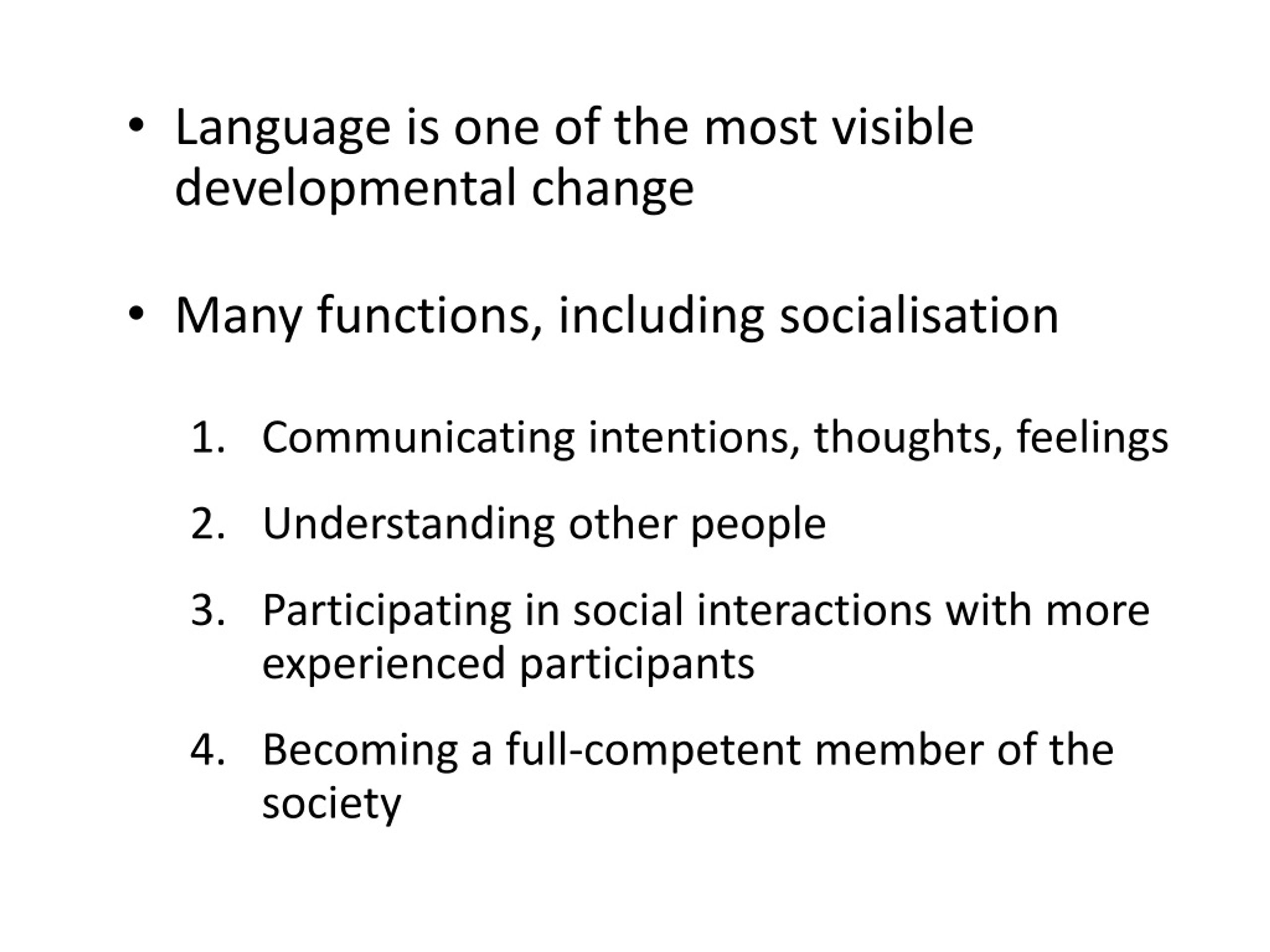 • Language is one of the most visible developmental change

• Many functions, including socialisation

1. Communicating intentions, thoughts, feelings
2. Understanding other people
3. Participating in social interactions with more experienced participants
4. Becoming a full-competent member of the society